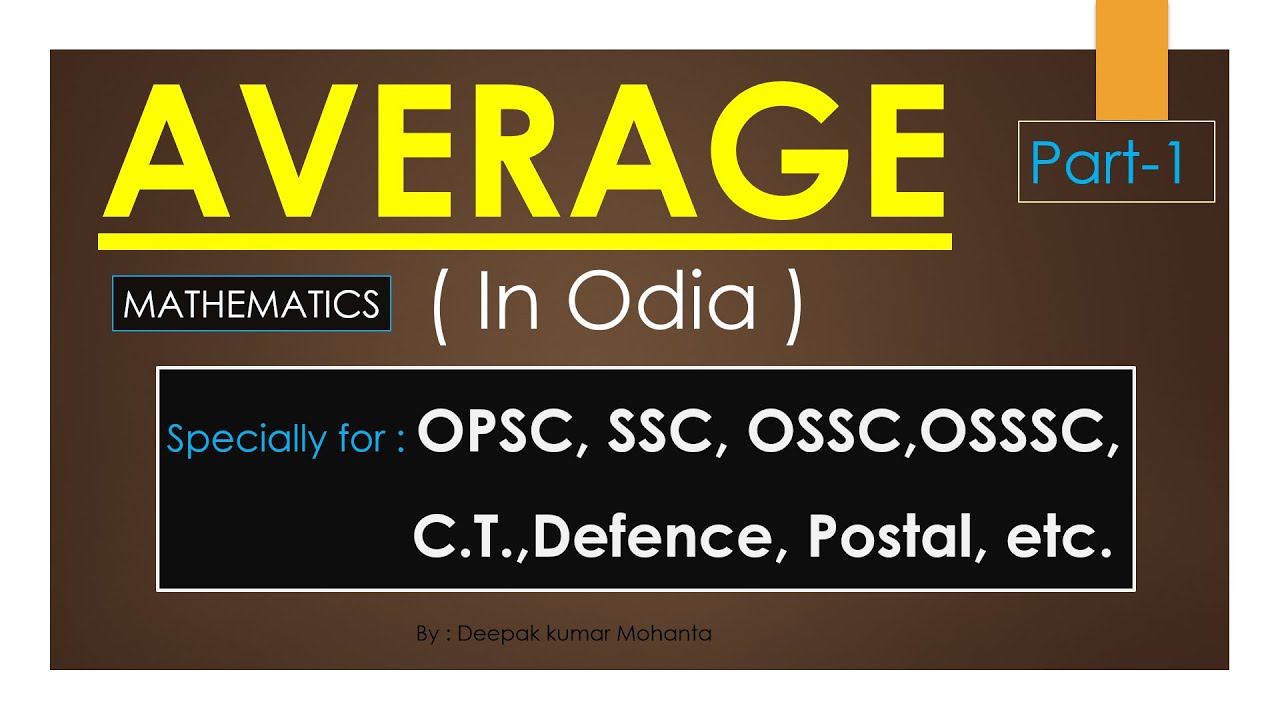 AVERAGE

Part-1

MATHEMATICS ( In Odia )

Specially for : OPSC, SSC, OSSC,OSSSC, C.T.,Defence, Postal, etc.

By : Deepak kumar Mohanta